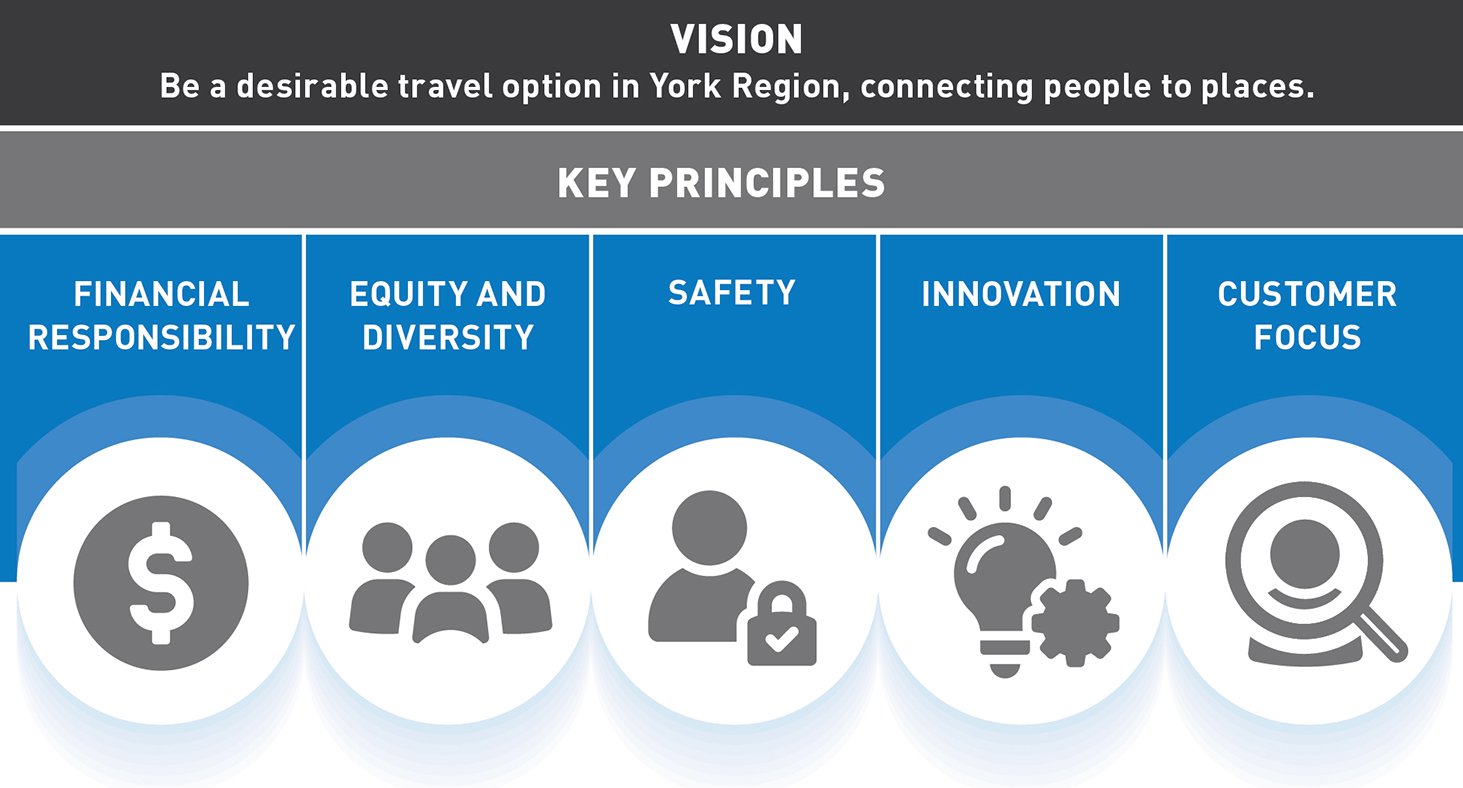 VISION
Be a desirable travel option in York Region, connecting people to places.

KEY PRINCIPLES

FINANCIAL RESPONSIBILITY

EQUITY AND DIVERSITY

SAFETY

INNOVATION

CUSTOMER FOCUS